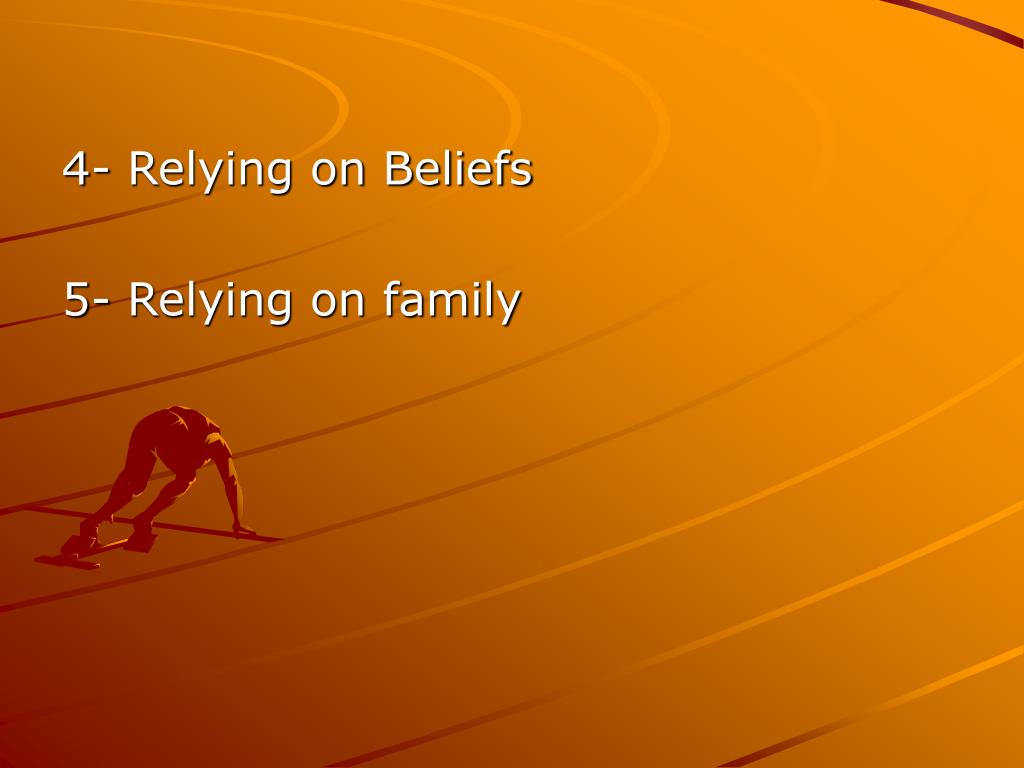 4- Relying on Beliefs

5- Relying on family